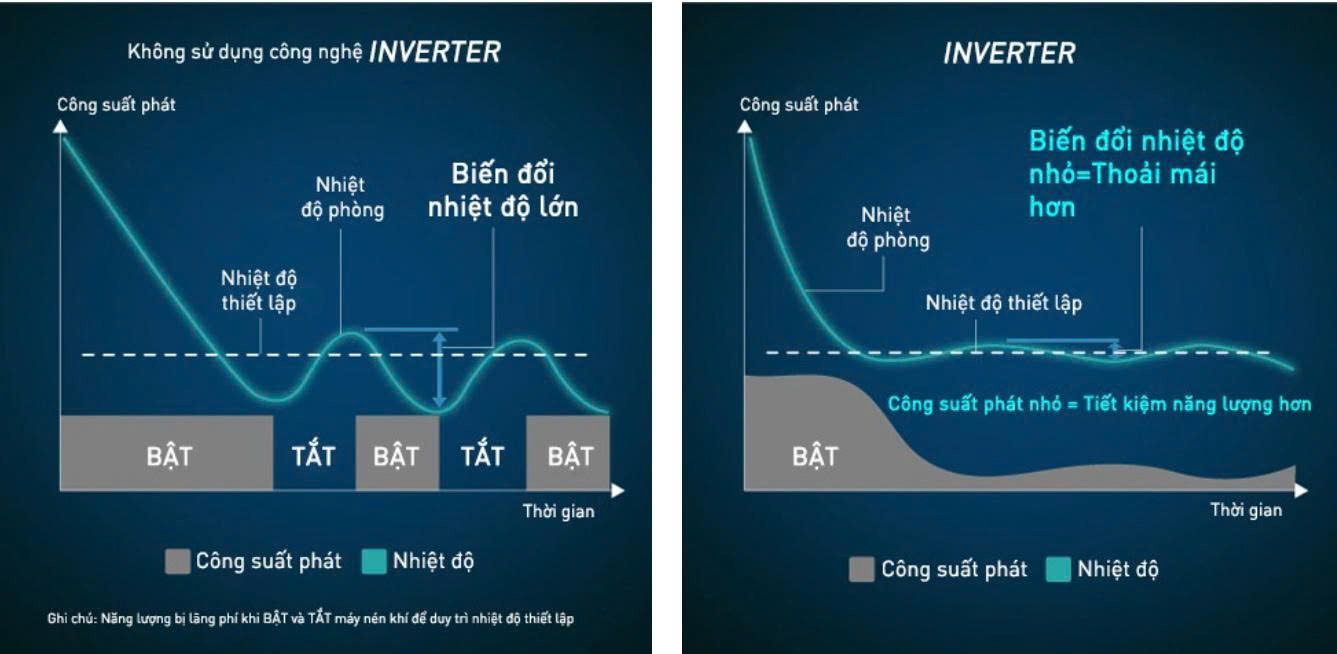 Không sử dụng công nghệ INVERTER

Công suất phát

Nhiệt độ phòng

Biến đổi nhiệt độ lớn

Nhiệt độ thiết lập

BẬT

TẮT

BẬT

TẮT

BẬT

Thời gian

Công suất phát

Nhiệt độ

Ghi chú: Năng lượng bị lãng phí khi BẬT và TẮT máy nén khí để duy trì nhiệt độ thiết lập

INVERTER

Công suất phát

Biến đổi nhiệt độ nhỏ=Thoải mái hơn

Nhiệt độ phòng

Nhiệt độ thiết lập

Công suất phát nhỏ = Tiết kiệm năng lượng hơn

BẬT

Thời gian

Công suất phát

Nhiệt độ